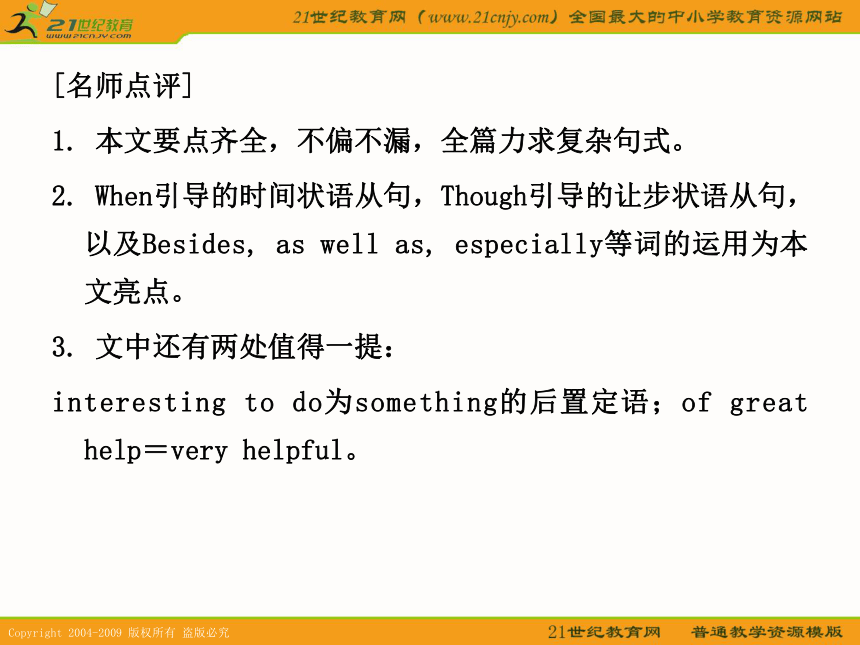 21世纪教育
www.21cnjy.com

21世纪教育网（www.21cnjy.com）全国最大的中小学教育资源网站

[名师点评]

1. 本文要点齐全，不偏不漏，全篇力求复杂句式。

2. When引导的时间状语从句，Though引导的让步状语从句，以及Besides, as well as, especially等词的运用为本文亮点。

3. 文中还有两处值得一提：

interesting to do为something的后置定语；of great help＝very helpful。

Copyright 2004-2009 版权所有 盗版必究

21世纪教育网 普通教学资源模版